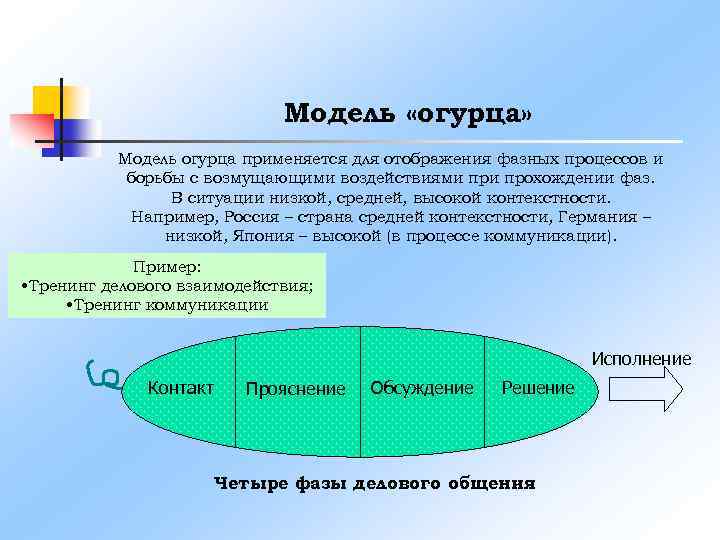 Модель «огурца»

Модель огурца применяется для отображения фазных процессов и борьбы с возмущающими воздействиями при прохождении фаз. В ситуации низкой, средней, высокой контекстности. Например, Россия – страна средней контекстности, Германия – низкой, Япония – высокой (в процессе коммуникации).

Пример:
•Тренинг делового взаимодействия;
•Тренинг коммуникации

Контакт Прояснение Обсуждение Решение

Исполнение

Четыре фазы делового общения